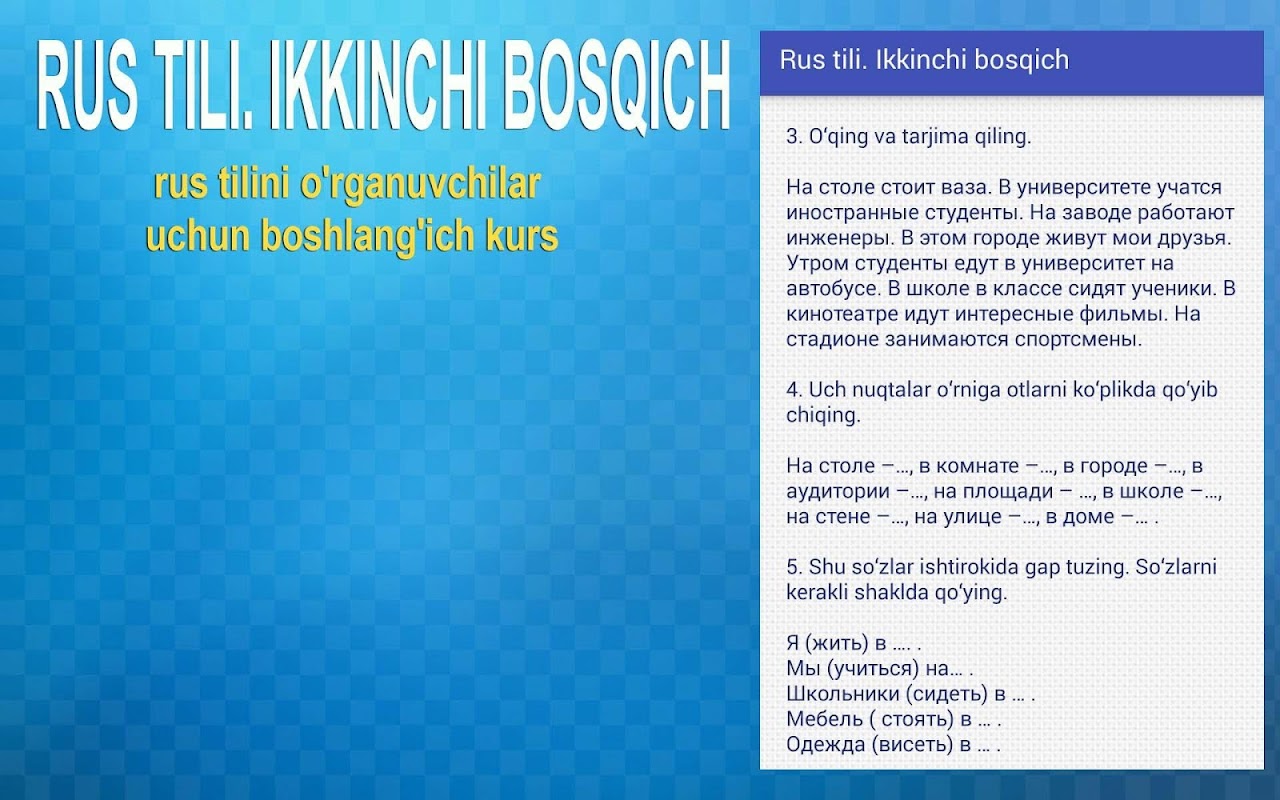 RUS TILI. IKKINCHI BOSQICH

rus tilini o'rganuvchilar uchun boshlang'ich kurs

Rus tili. Ikkinchi bosqich

3. O‘qing va tarjima qiling.

На столе стоит ваза. В университете учатся иностранные студенты. На заводе работают инженеры. В этом городе живут мои друзья. Утром студенты едут в университет на автобусе. В школе в классе сидят ученики. В кинотеатре идут интересные фильмы. На стадионе занимаются спортсмены.

4. Uch nuqtalar o‘rniga otlarni ko‘plikda qo‘yib chiqing.

На столе –..., в комнате –..., в городе –..., в аудитории –..., на площади – ..., в школе –..., на стене –..., на улице –..., в доме –... .

5. Shu so‘zlar ishtirokida gap tuzing. So‘zlarni kerakli shaklda qo‘ying.

Я (жить) в .... .
Мы (учиться) на... .
Школьники (сидеть) в ... .
Мебель ( стоять) в ... .
Одежда (висеть) в ... .